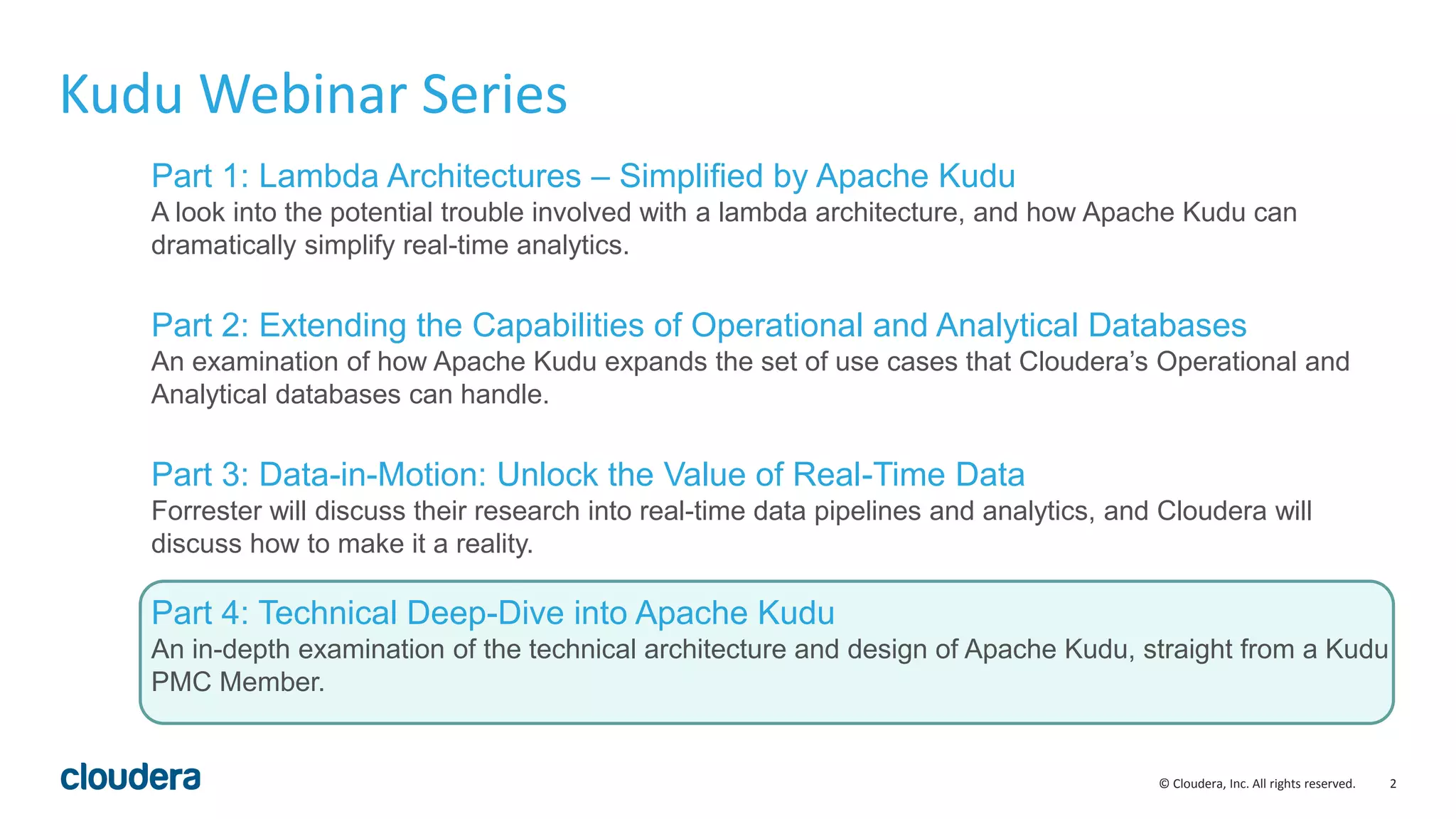 Kudu Webinar Series

Part 1: Lambda Architectures – Simplified by Apache Kudu
A look into the potential trouble involved with a lambda architecture, and how Apache Kudu can dramatically simplify real-time analytics.

Part 2: Extending the Capabilities of Operational and Analytical Databases
An examination of how Apache Kudu expands the set of use cases that Cloudera's Operational and Analytical databases can handle.

Part 3: Data-in-Motion: Unlock the Value of Real-Time Data
Forrester will discuss their research into real-time data pipelines and analytics, and Cloudera will discuss how to make it a reality.

Part 4: Technical Deep-Dive into Apache Kudu
An in-depth examination of the technical architecture and design of Apache Kudu, straight from a Kudu PMC Member.

cloudera

© Cloudera, Inc. All rights reserved. 2